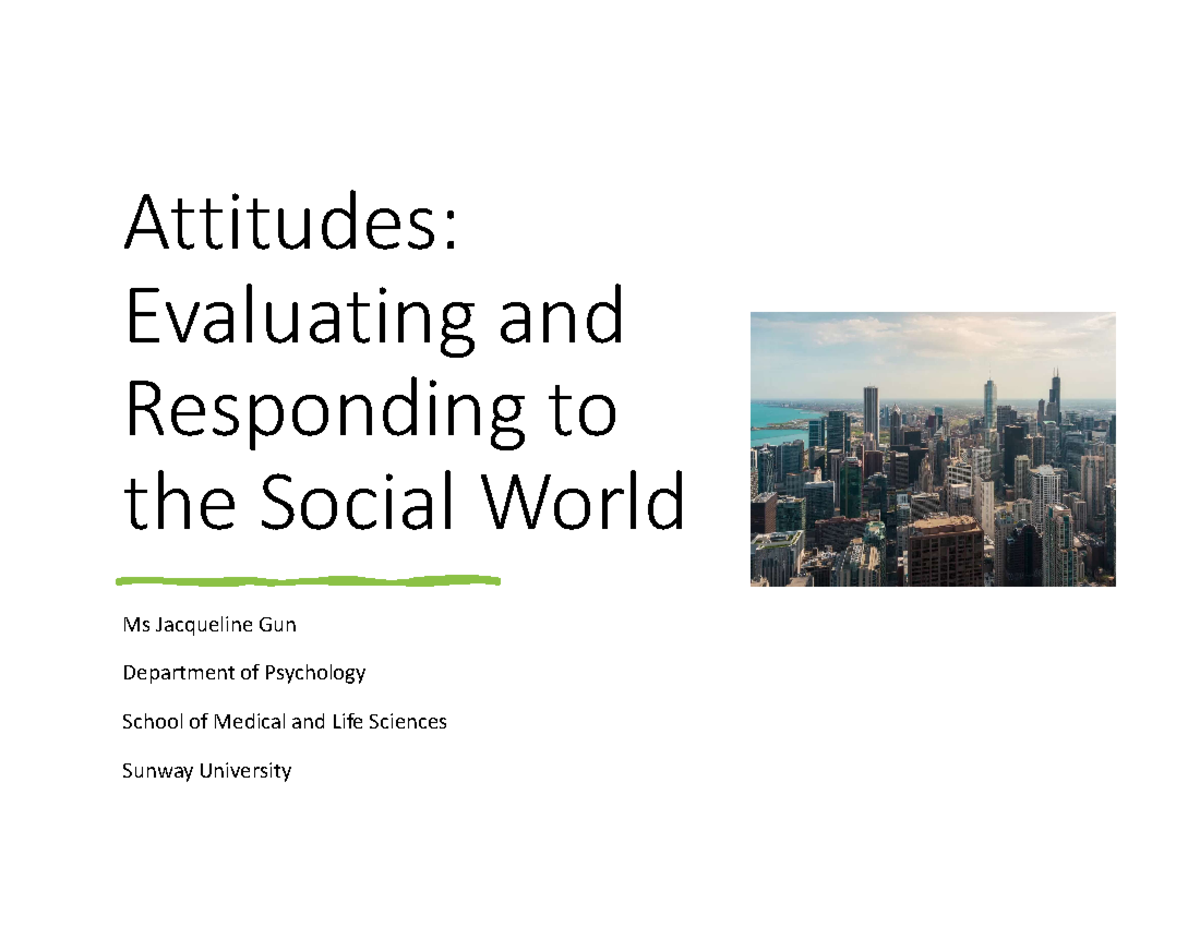 Attitudes: Evaluating and Responding to the Social World

Ms Jacqueline Gun

Department of Psychology

School of Medical and Life Sciences

Sunway University